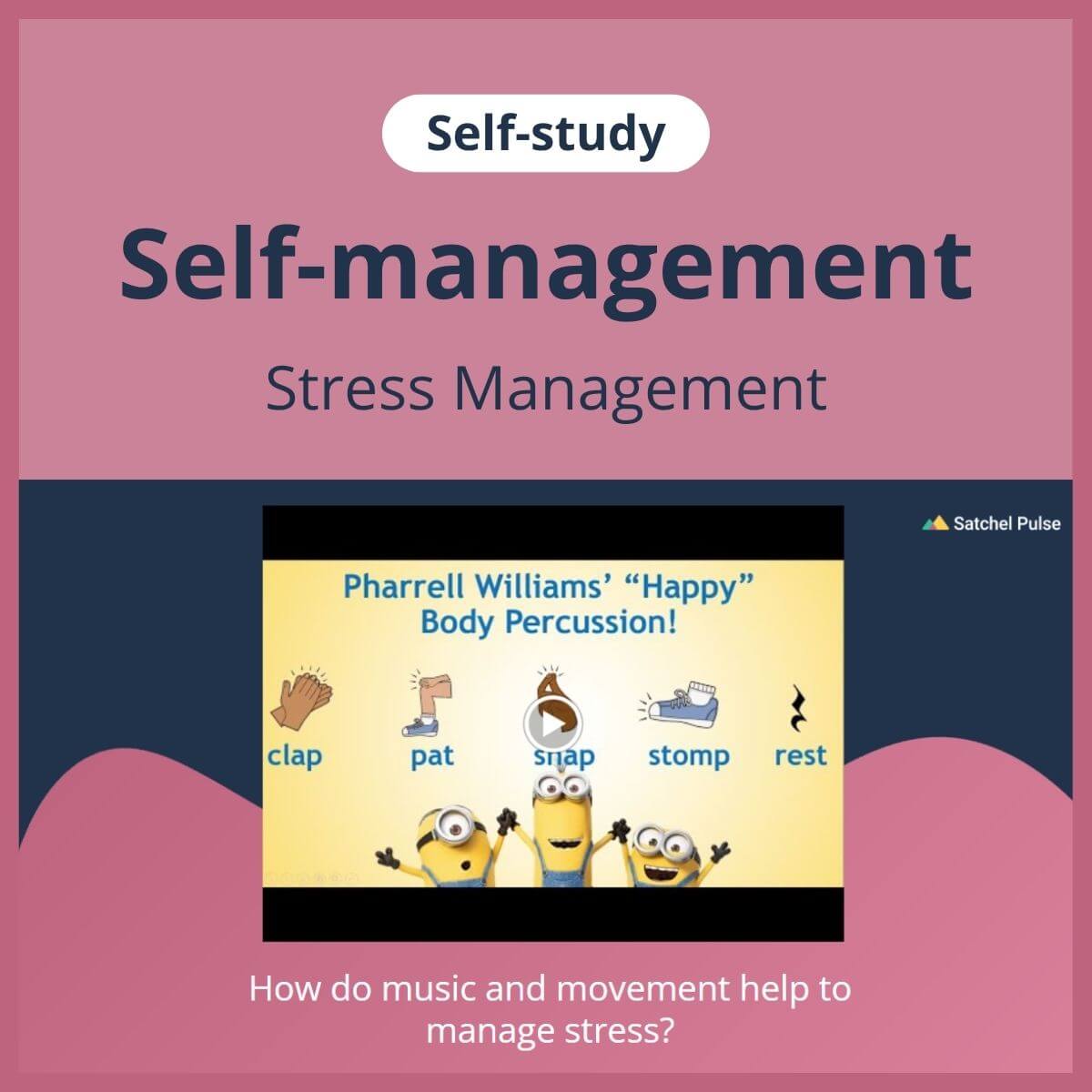 Self-study

Self-management

Stress Management

Satchel Pulse

Pharrell Williams' "Happy" Body Percussion!

clap pat snap stomp rest

How do music and movement help to manage stress?